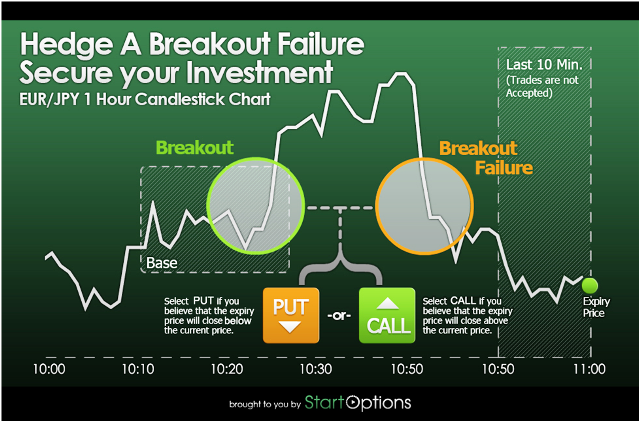 Hedge A Breakout Failure
Secure your Investment
EUR/JPY 1 Hour Candlestick Chart

Last 10 Min.
(Trades are not Accepted)

Breakout

Breakout Failure

Base

Select PUT if you believe that the expiry price will close below the current price.

PUT

-or-

CALL

Select CALL if you believe that the expiry price will close above the current price.

Expiry Price

10:00 10:10 10:20 10:30 10:50 10:50 11:00

brought to you by StartOptions